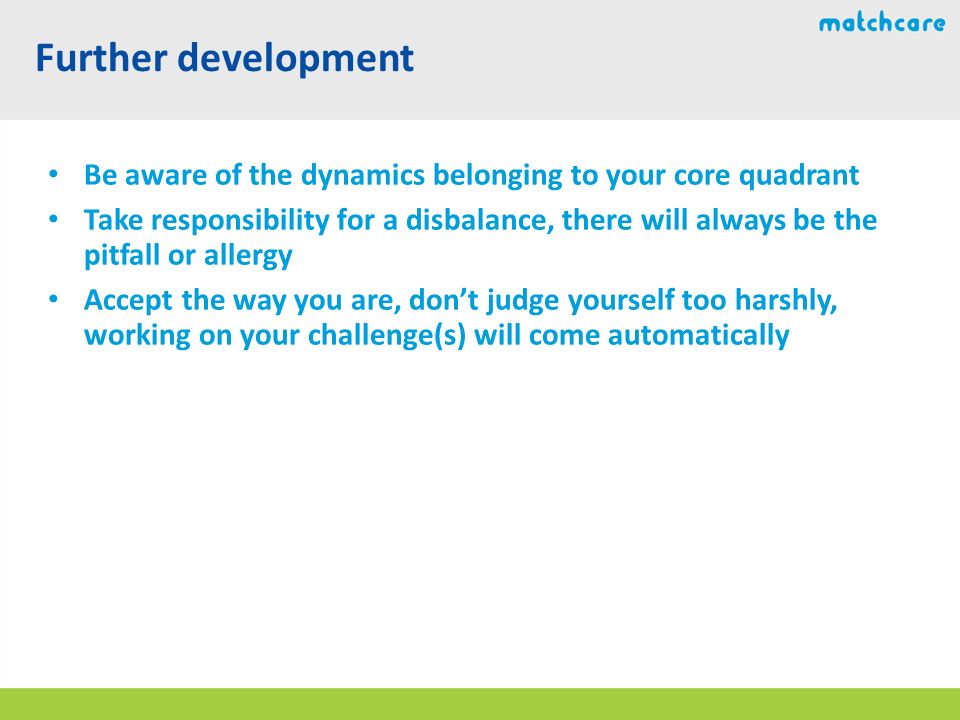 matchcare

Further development

• Be aware of the dynamics belonging to your core quadrant
• Take responsibility for a disbalance, there will always be the pitfall or allergy
• Accept the way you are, don’t judge yourself too harshly, working on your challenge(s) will come automatically